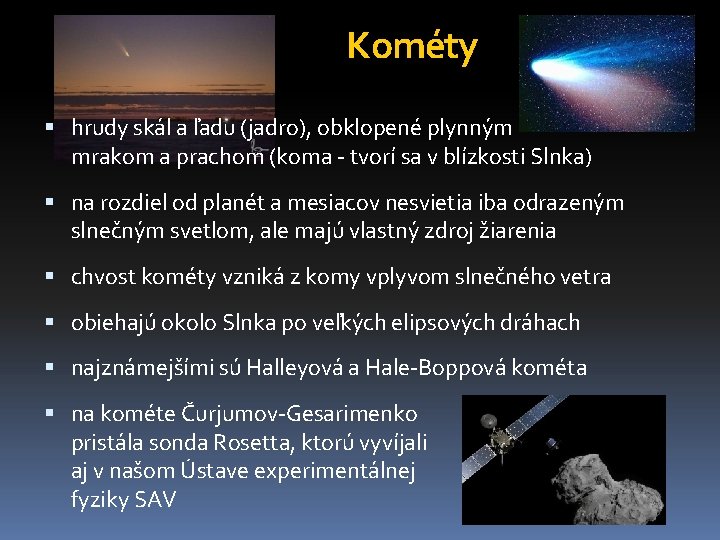 Kométy

▪ hrudy skál a ľadu (jadro), obklopené plynným mrakom a prachom (koma - tvorí sa v blízkosti Slnka)

▪ na rozdiel od planét a mesiacov nesvietia iba odrazeným slnečným svetlom, ale majú vlastný zdroj žiarenia

▪ chvost kométy vzniká z komy vplyvom slnečného vetra

▪ obiehajú okolo Slnka po veľkých elipsových dráhach

▪ najznámejšími sú Halleyová a Hale-Boppová kométa

▪ na kométe Čurjumov-Gesarimenko pristála sonda Rosetta, ktorú vyvíjali aj v našom Ústave experimentálnej fyziky SAV